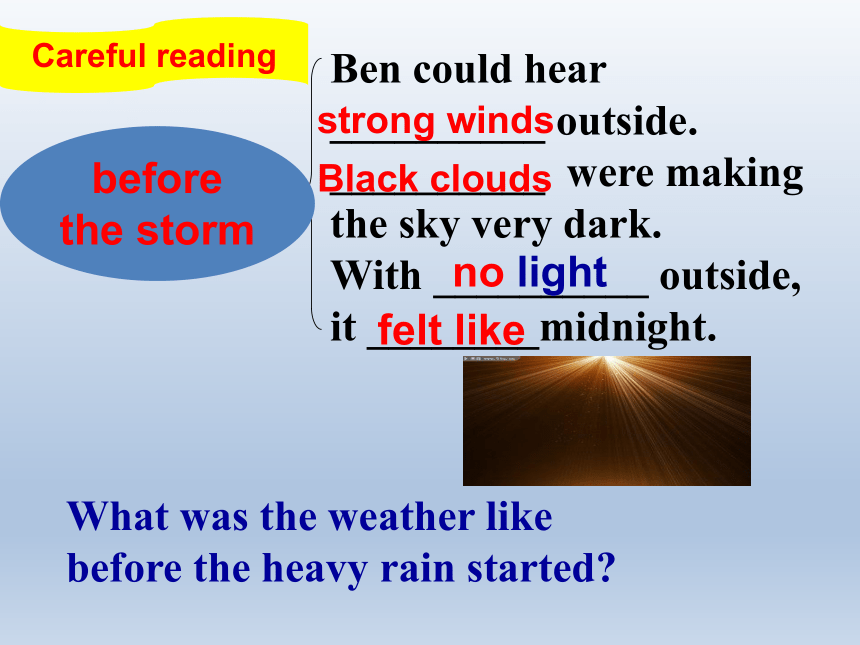 Careful reading

before the storm

Ben could hear strong winds outside. Black clouds were making the sky very dark. With no light outside, it felt like midnight.

What was the weather like before the heavy rain started?